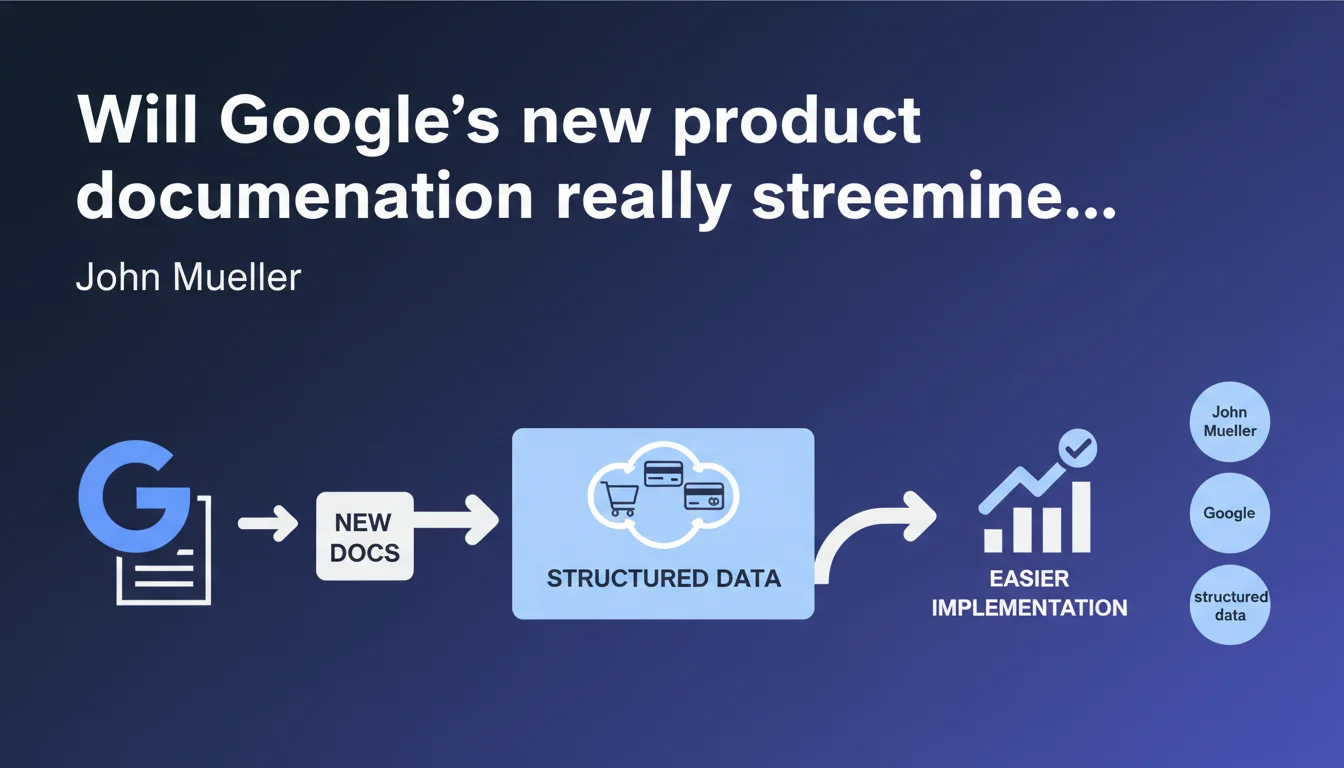 Will Google's new product documenation really streemine...

John Mueller

G

NEW DOCS

STRUCTURED DATA

EASIER IMPLEMENTATION

John Mueller

Google

structured data